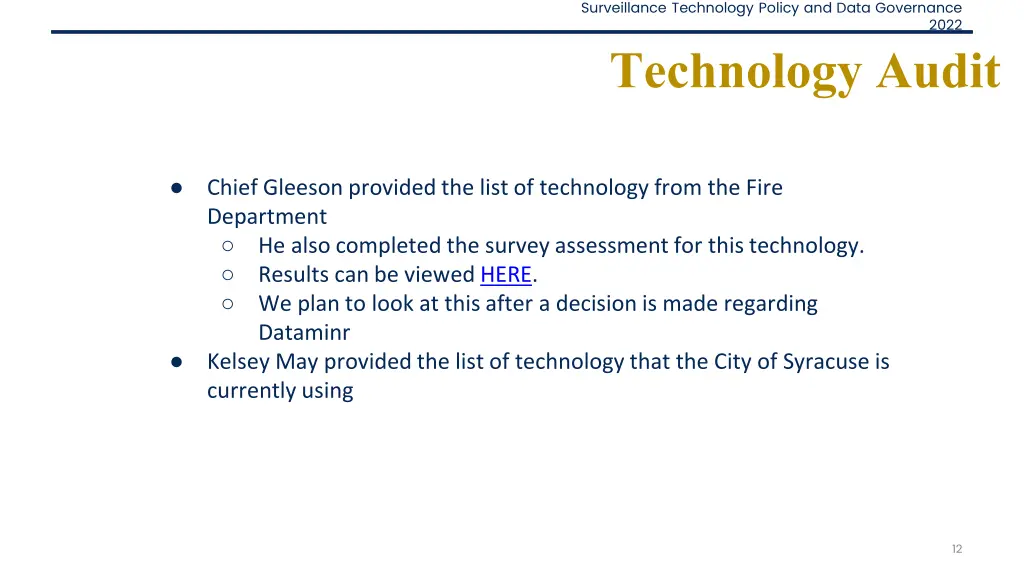 Surveillance Technology Policy and Data Governance 2022

Technology Audit

● Chief Gleeson provided the list of technology from the Fire Department
○ He also completed the survey assessment for this technology.
○ Results can be viewed HERE.
○ We plan to look at this after a decision is made regarding Dataminr
● Kelsey May provided the list of technology that the City of Syracuse is currently using

12